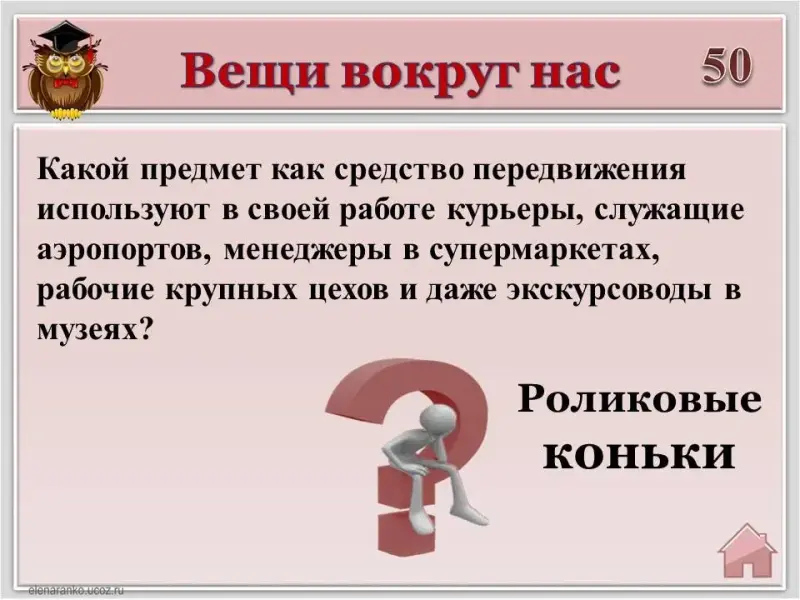 Вещи вокруг нас

50

Какой предмет как средство передвижения используют в своей работе курьеры, служащие аэропортов, менеджеры в супермаркетах, рабочие крупных цехов и даже экскурсоводы в музеях?

Роликовые коньки

elenaranko.ucoz.ru